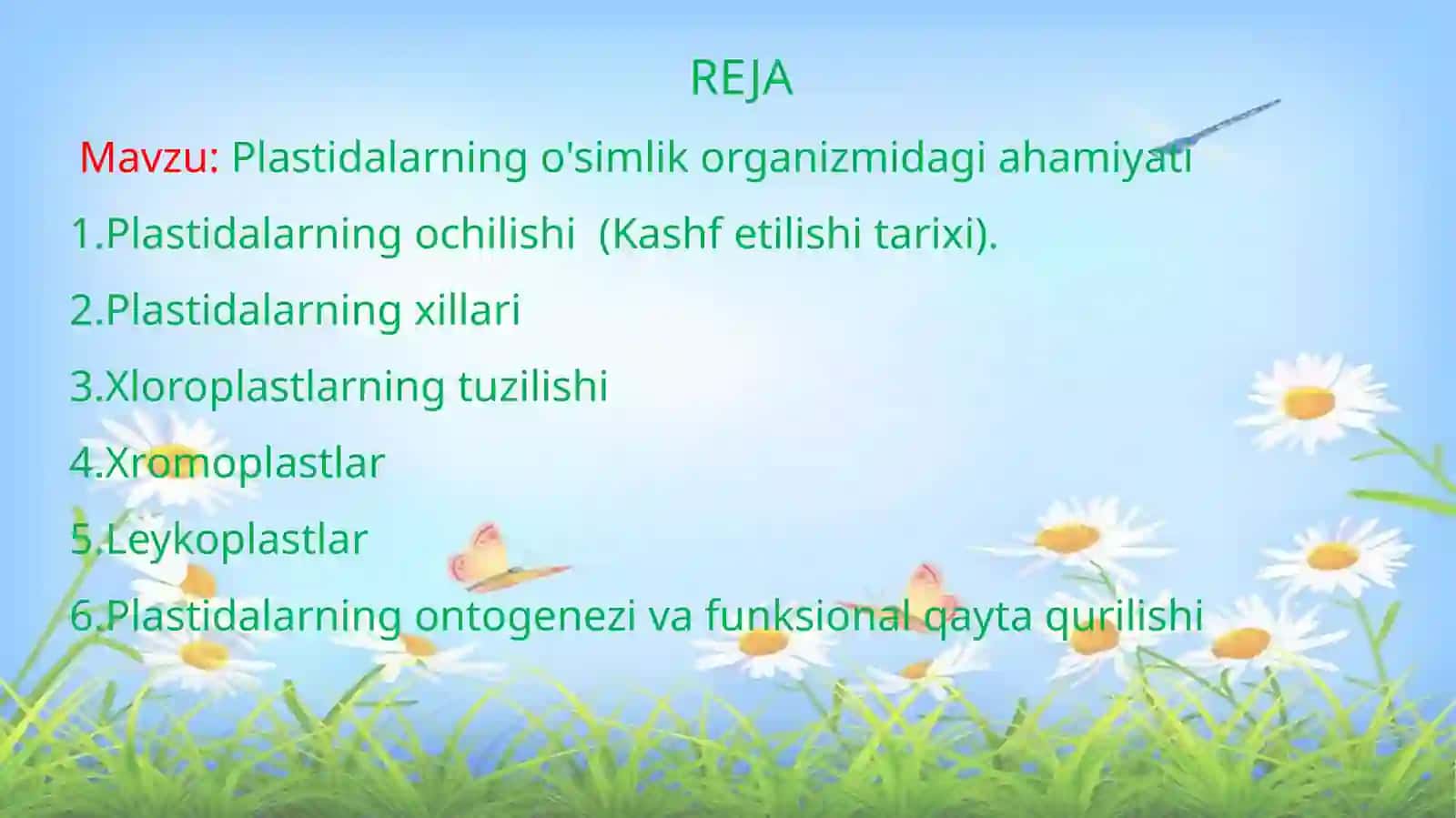 REJA

Mavzu: Plastidalarning o'simlik organizmidagi ahamiyati

1.Plastidalarning ochilishi  (Kashf etilishi tarixi).

2.Plastidalarning xillari

3.Xloroplastlarning tuzilishi

4.Xromoplastlar

5.Leykoplastlar

6.Plastidalarning ontogenezi va funksional qayta qurilishi